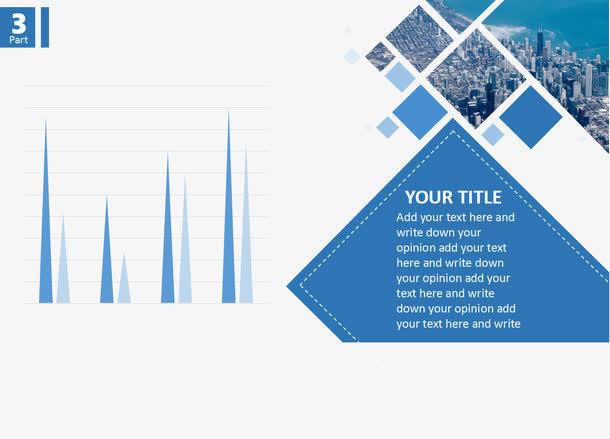 3
Part

YOUR TITLE

Add your text here and write down your opinion add your text here and write down your opinion add your text here and write down your opinion add your text here and write